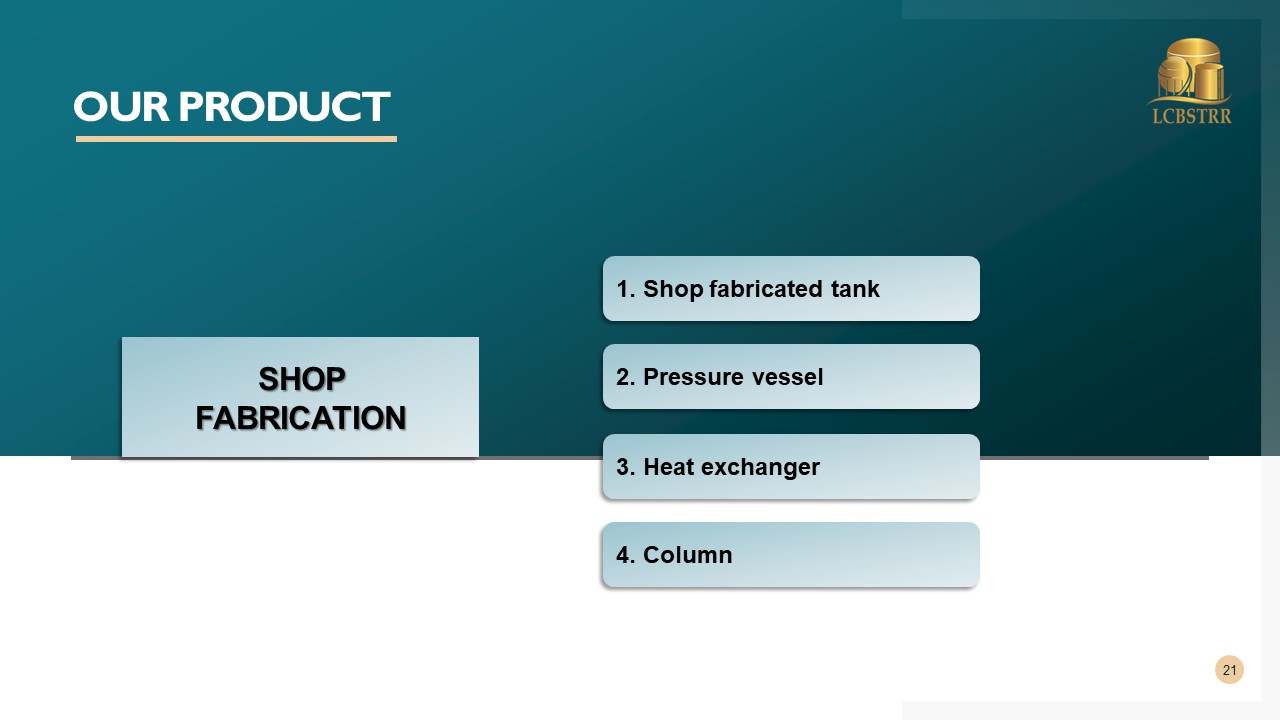 OUR PRODUCT

LCBSTRR

SHOP FABRICATION

1. Shop fabricated tank

2. Pressure vessel

3. Heat exchanger

4. Column

21